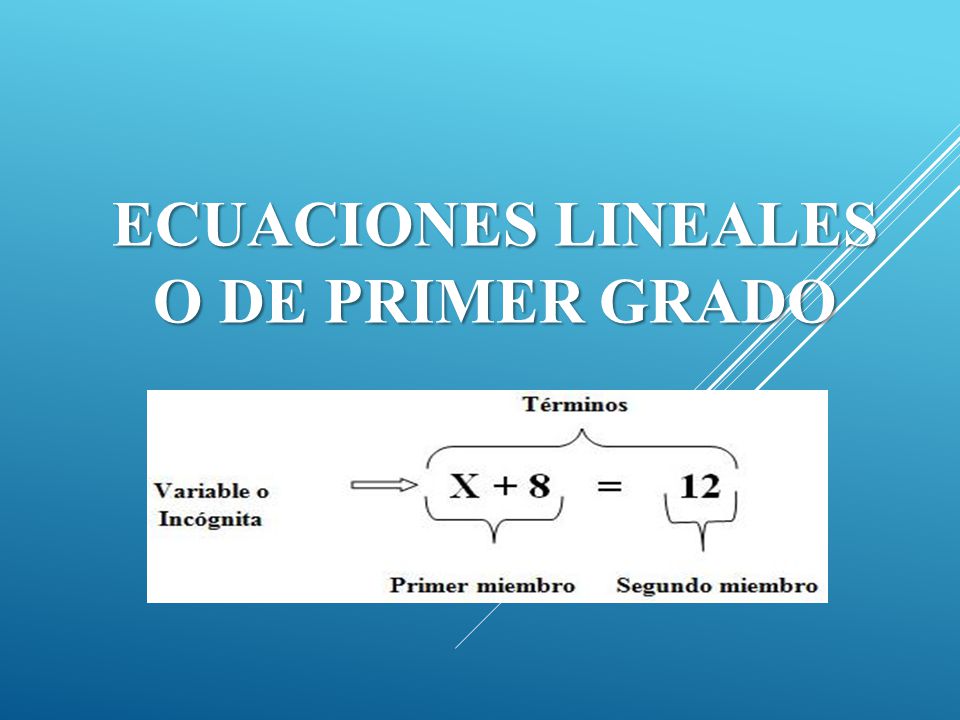 ECUACIONES LINEALES O DE PRIMER GRADO

Términos

Variable o Incógnita

$X + 8 = 12$

Primer miembro

Segundo miembro